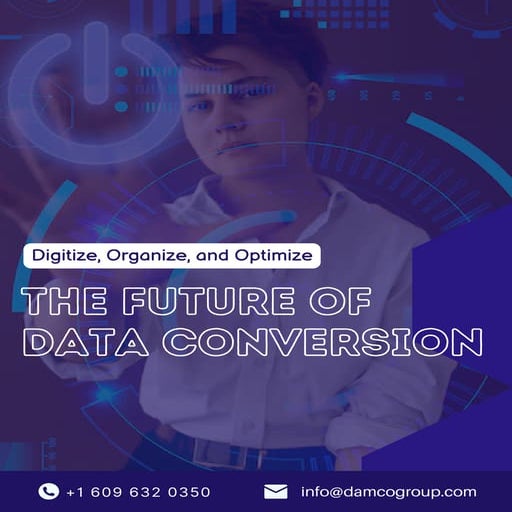 Digitize, Organize, and Optimize

THE FUTURE OF DATA CONVERSION

+1 609 632 0350

info@damcogroup.com